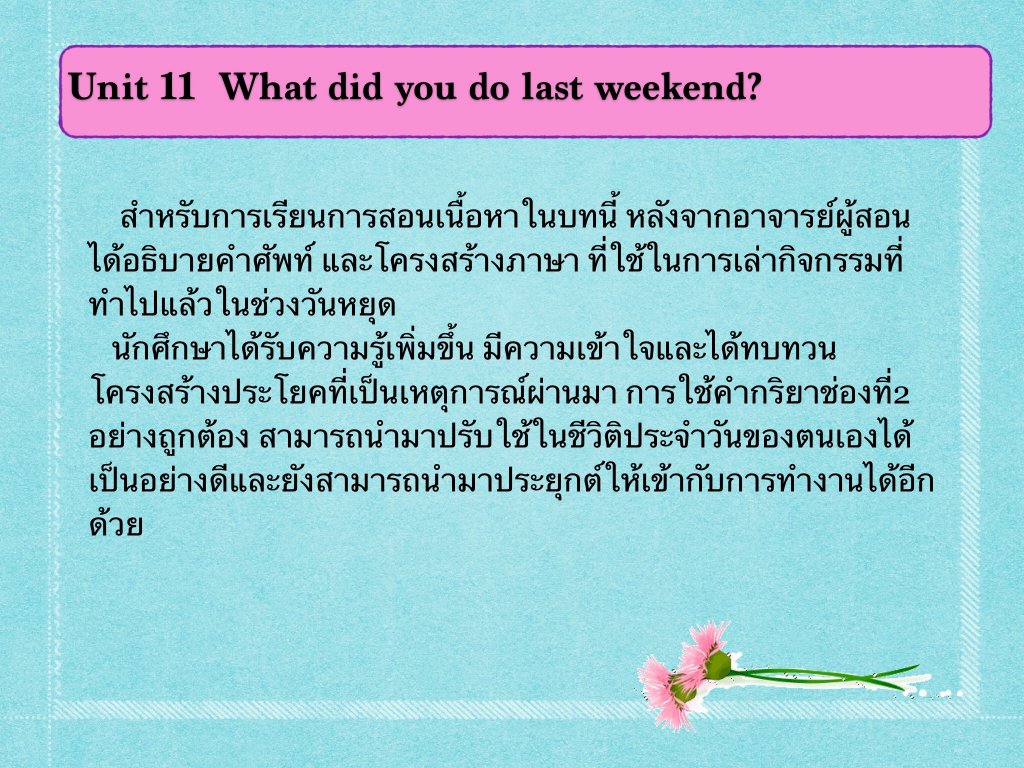 Unit 11 What did you do last weekend?

สำหรับการเรียนการสอนเนื้อหาในบทนี้ หลังจากอาจารย์ผู้สอนได้อธิบายคำศัพท์ และโครงสร้างภาษา ที่ใช้ในการเล่ากิจกรรมที่ทำไปแล้วในช่วงวันหยุด

นักศึกษาได้รับความรู้เพิ่มขึ้น มีความเข้าใจและได้ทบทวนโครงสร้างประโยคที่เป็นเหตุการณ์ผ่านมา การใช้คำกริยาช่องที่2 อย่างถูกต้อง สามารถนำมาปรับใช้ในชีวิตประจำวันของตนเองได้เป็นอย่างดีและยังสามารถนำมาประยุกต์ให้เข้ากับการทำงานได้อีกด้วย